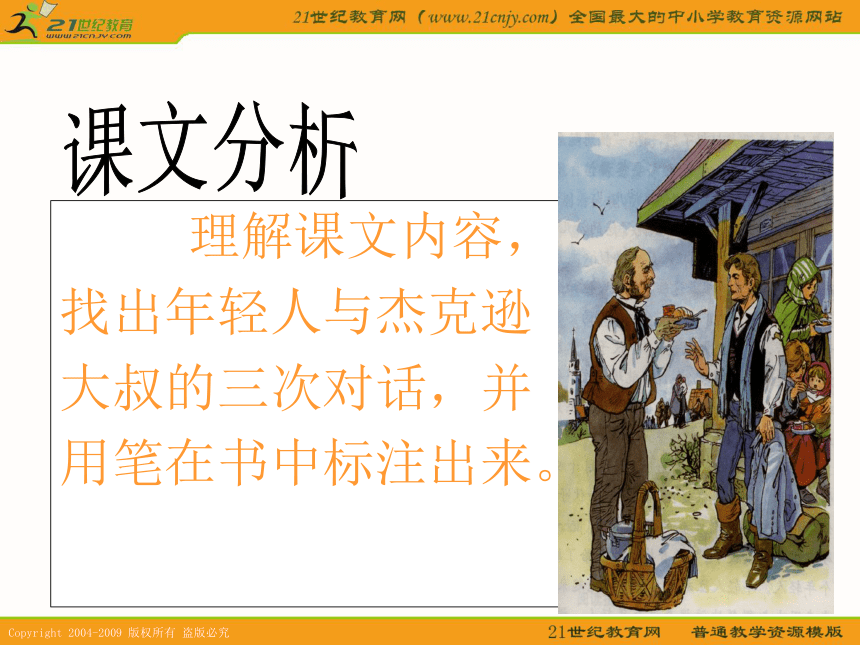 21世纪教育
www.21cnjy.com

21世纪教育网（www.21cnjy.com）全国最大的中小学教育资源网站

课文分析

理解课文内容，找出年轻人与杰克逊大叔的三次对话，并用笔在书中标注出来。

Copyright 2004-2009 版权所有 盗版必究

21世纪教育网 普通教学资源模版